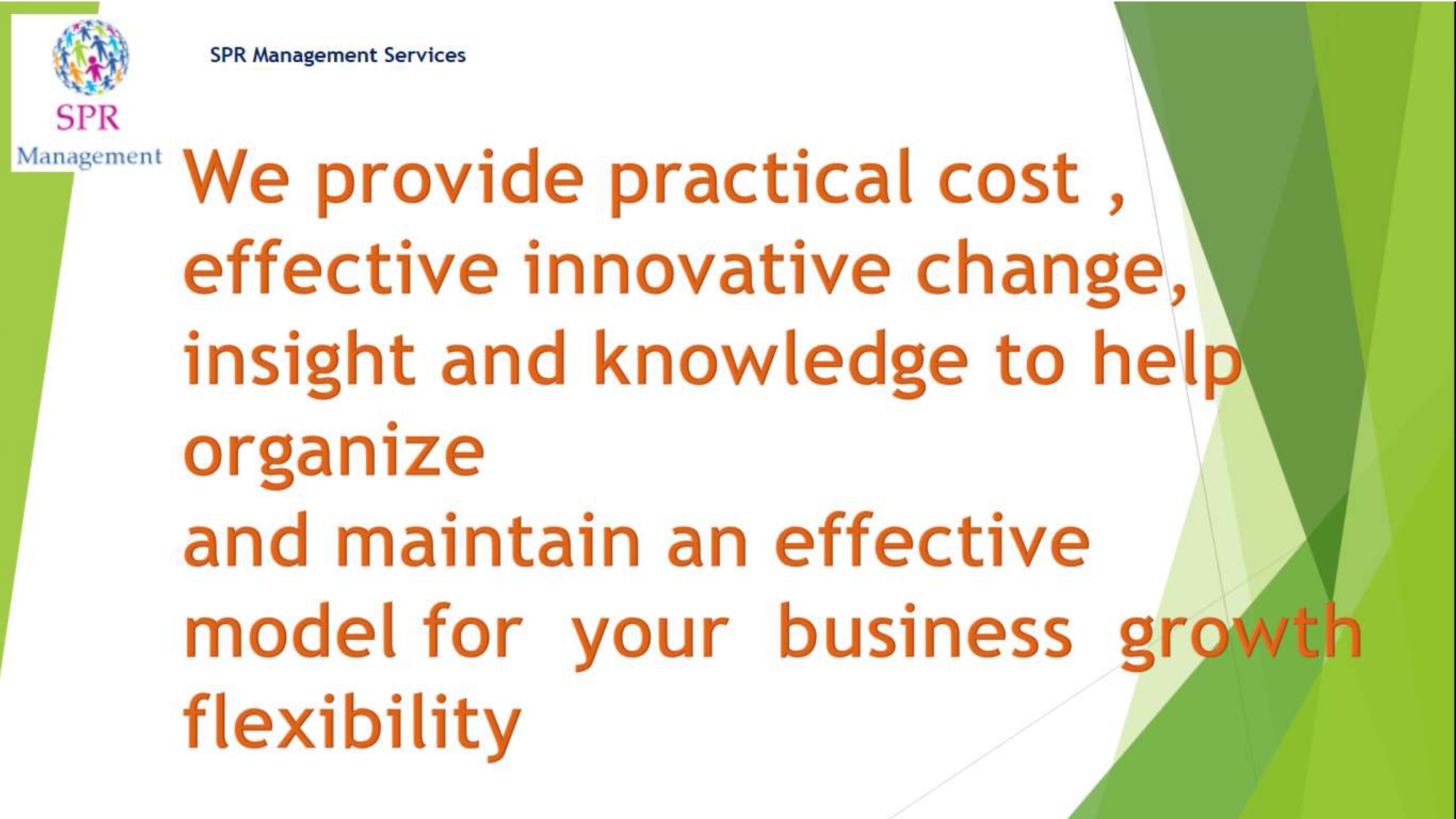 SPR
Management

SPR Management Services

We provide practical cost , effective innovative change, insight and knowledge to help organize
and maintain an effective model for your business growth flexibility